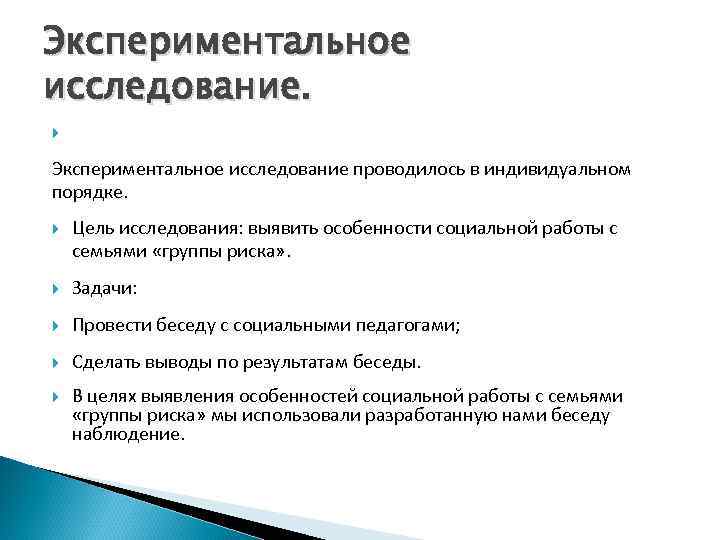 Экспериментальное исследование.

Экспериментальное исследование проводилось в индивидуальном порядке.

Цель исследования: выявить особенности социальной работы с семьями «группы риска».

Задачи:

Провести беседу с социальными педагогами;

Сделать выводы по результатам беседы.

В целях выявления особенностей социальной работы с семьями «группы риска» мы использовали разработанную нами беседу наблюдение.